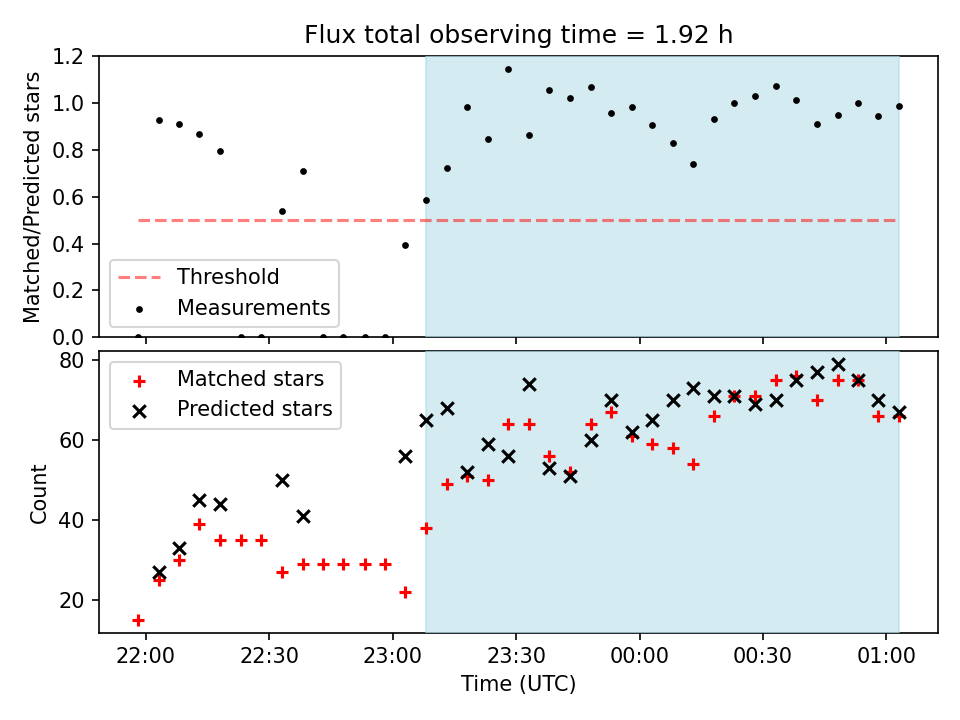 Flux total observing time = 1.92 h

Matched/Predicted stars
1.2
1.0
0.8
0.6
0.4
0.2
0.0

Threshold
Measurements

Count
80
60
40
20

Matched stars
Predicted stars

22:00
22:30
23:00
23:30
00:00
00:30
01:00
Time (UTC)